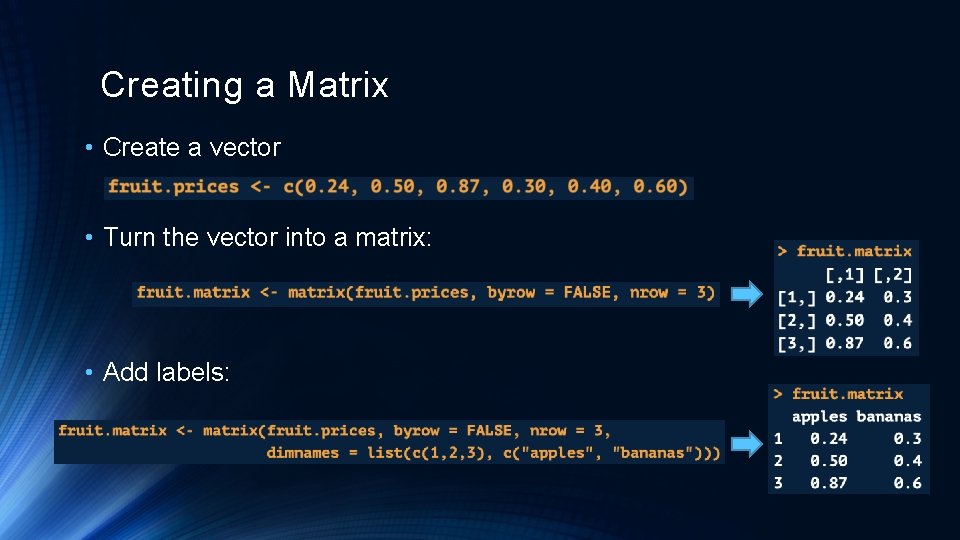 Creating a Matrix

• Create a vector

fruit.prices <- c(0.24, 0.50, 0.87, 0.30, 0.40, 0.60)

• Turn the vector into a matrix:

fruit.matrix <- matrix(fruit.prices, byrow = FALSE, nrow = 3)

> fruit.matrix
     [,1] [,2]
[1,] 0.24  0.3
[2,] 0.50  0.4
[3,] 0.87  0.6

• Add labels:

fruit.matrix <- matrix(fruit.prices, byrow = FALSE, nrow = 3,
                       dimnames = list(c(1,2,3), c("apples", "bananas")))

> fruit.matrix
  apples bananas
1   0.24     0.3
2   0.50     0.4
3   0.87     0.6